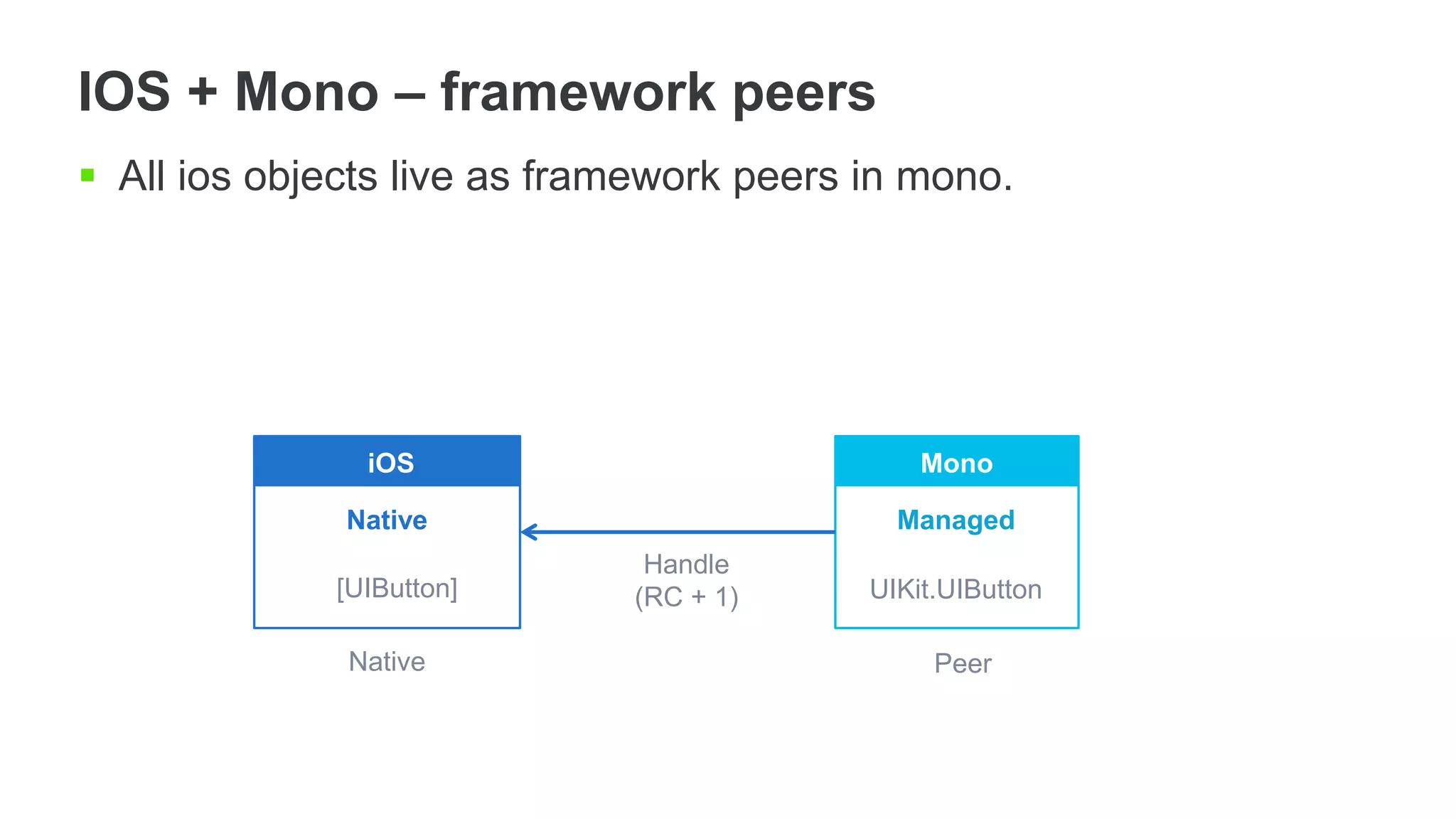 IOS + Mono – framework peers

▪ All ios objects live as framework peers in mono.

iOS

Native

[UIButton]

Native

Handle
(RC + 1)

Mono

Managed

UIKit.UIButton

Peer